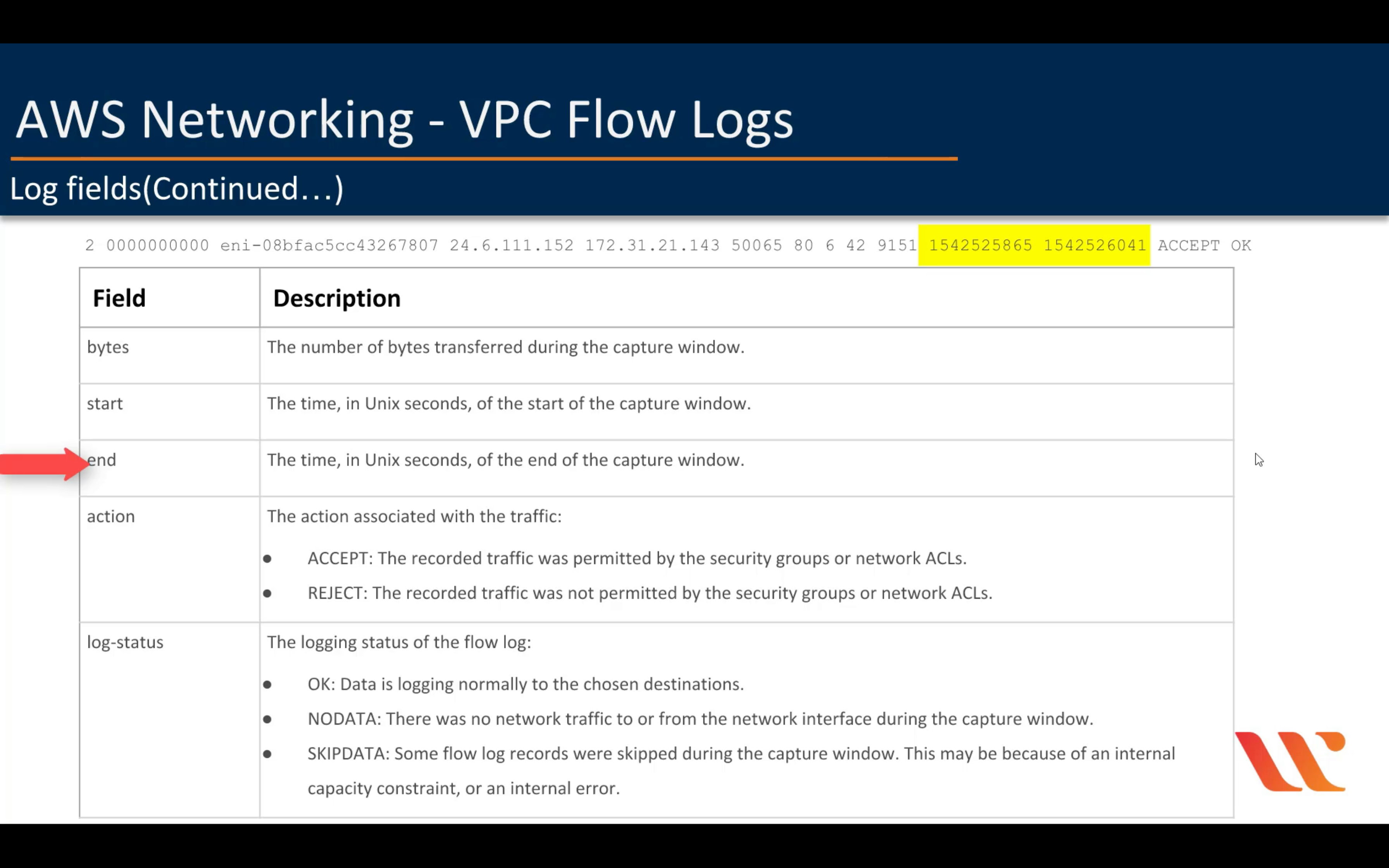 AWS Networking - VPC Flow Logs

Log fields(Continued…)

2 0000000000 eni-08bfac5cc43267807 24.6.111.152 172.31.21.143 50065 80 6 42 9151 1542525865 1542526041 ACCEPT OK

| Field | Description |
|---|---|
| bytes | The number of bytes transferred during the capture window. |
| start | The time, in Unix seconds, of the start of the capture window. |
| end | The time, in Unix seconds, of the end of the capture window. |
| action | The action associated with the traffic: • ACCEPT: The recorded traffic was permitted by the security groups or network ACLs. • REJECT: The recorded traffic was not permitted by the security groups or network ACLs. |
| log-status | The logging status of the flow log: • OK: Data is logging normally to the chosen destinations. • NODATA: There was no network traffic to or from the network interface during the capture window. • SKIPDATA: Some flow log records were skipped during the capture window. This may be because of an internal capacity constraint, or an internal error. |